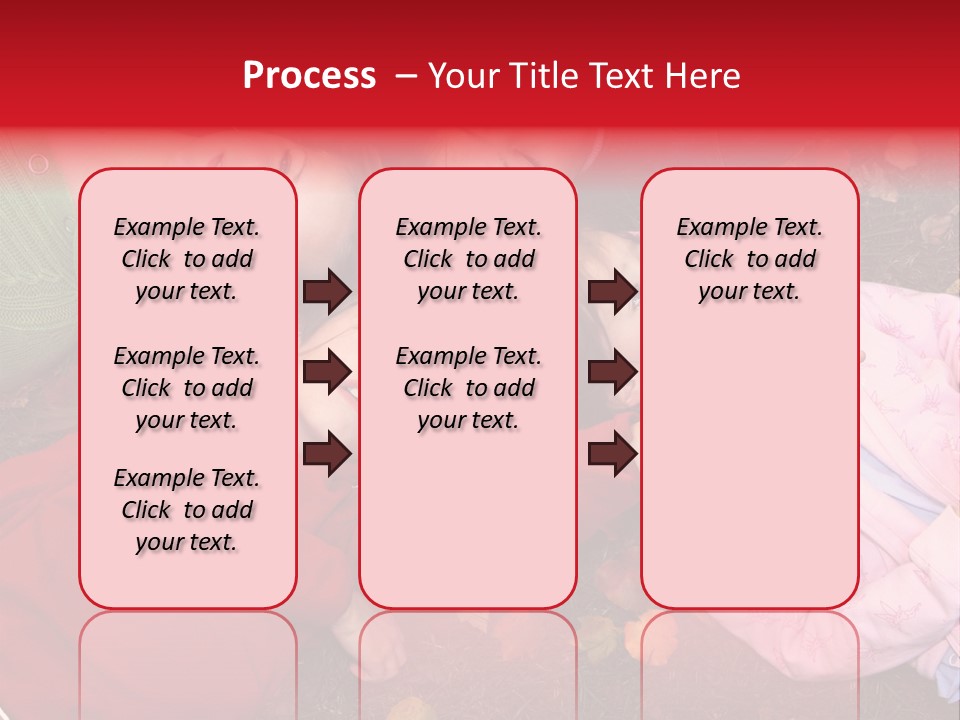 Process – Your Title Text Here

Example Text. Click to add your text.

Example Text. Click to add your text.

Example Text. Click to add your text.

Example Text. Click to add your text.

Example Text. Click to add your text.

Example Text. Click to add your text.